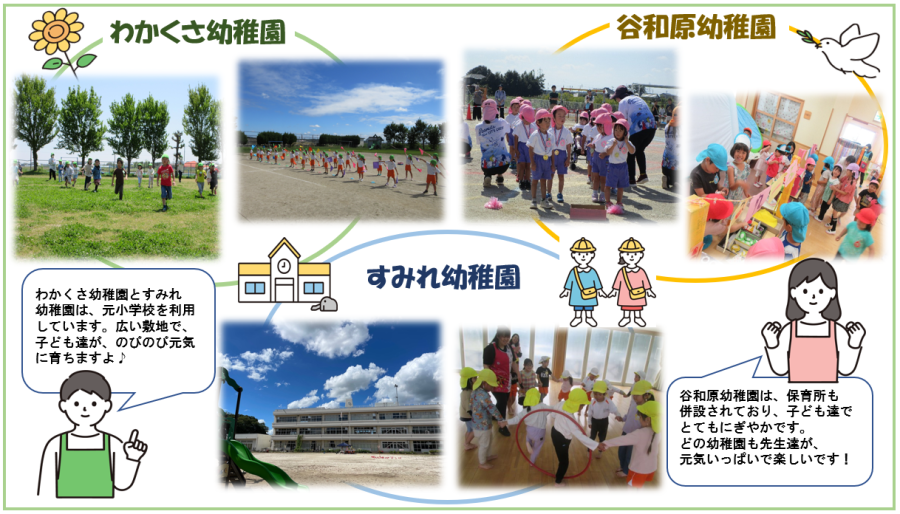 わかくさ幼稚園

谷和原幼稚園

すみれ幼稚園

わかくさ幼稚園とすみれ幼稚園は、元小学校を利用しています。広い敷地で、子ども達が、のびのび元気に育ちますよ♪

谷和原幼稚園は、保育所も併設されており、子ども達でとてもにぎやかです。
どの幼稚園も先生達が、元気いっぱいで楽しいです！